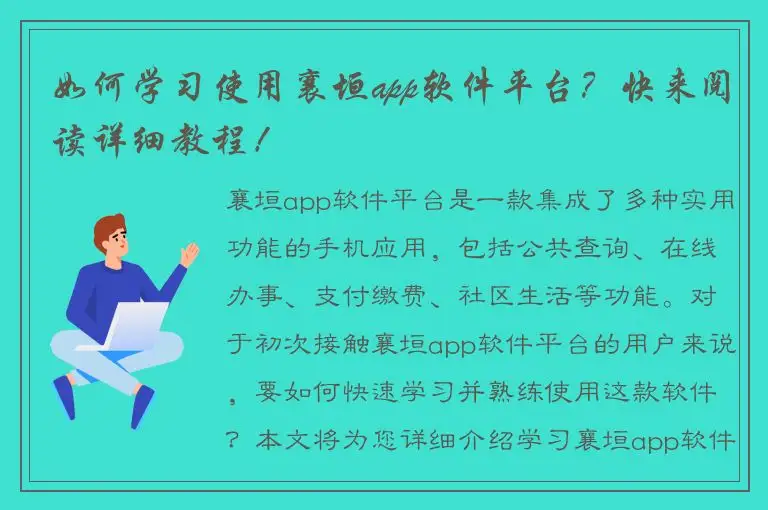 如何学习使用襄垣app软件平台？快来阅读详细教程！

襄垣app软件平台是一款集成了多种实用功能的手机应用，包括公共查询、在线办事、支付缴费、社区生活等功能。对于初次接触襄垣app软件平台的用户来说，要如何快速学习并熟练使用这款软件？本文将为您详细介绍学习襄垣app软件